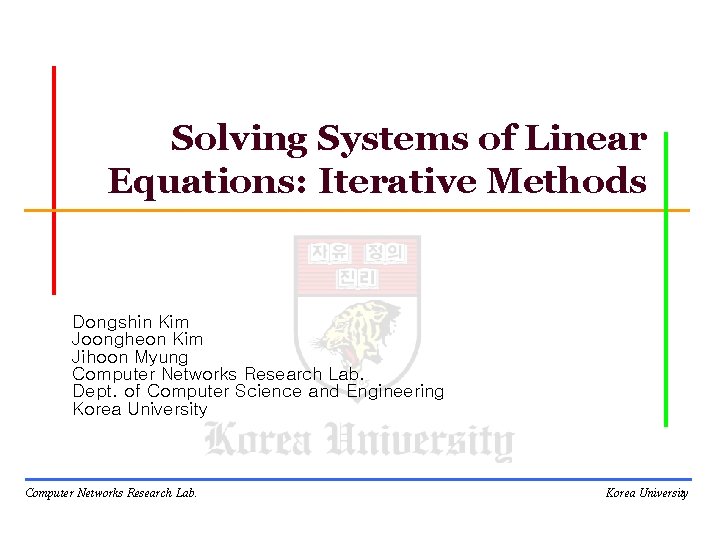 Solving Systems of Linear Equations: Iterative Methods

자유 정의 진리

Dongshin Kim
Joongheon Kim
Jihoon Myung
Computer Networks Research Lab.
Dept. of Computer Science and Engineering
Korea University

Korea University

Computer Networks Research Lab.

Korea University